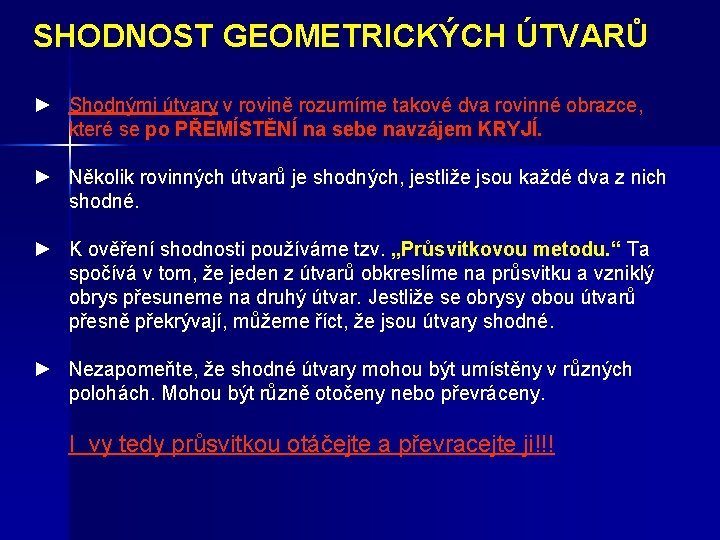 SHODNOST GEOMETRICKÝCH ÚTVARŮ

► Shodnými útvary v rovině rozumíme takové dva rovinné obrazce, které se po PŘEMÍSTĚNÍ na sebe navzájem KRYJÍ.

► Několik rovinných útvarů je shodných, jestliže jsou každé dva z nich shodné.

► K ověření shodnosti používáme tzv. „Průsvitkovou metodu.“ Ta spočívá v tom, že jeden z útvarů obkreslíme na průsvitku a vzniklý obrys přesuneme na druhý útvar. Jestliže se obrysy obou útvarů přesně překrývají, můžeme říct, že jsou útvary shodné.

► Nezapomeňte, že shodné útvary mohou být umístěny v různých polohách. Mohou být různě otočeny nebo převráceny.

I vy tedy průsvitkou otáčejte a převracejte ji!!!